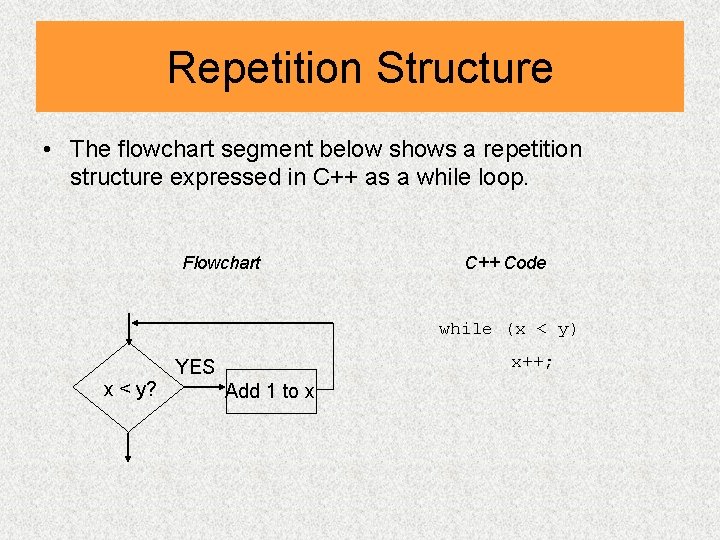 Repetition Structure

• The flowchart segment below shows a repetition structure expressed in C++ as a while loop.

Flowchart

x < y?

YES

Add 1 to x

C++ Code

while (x < y)
    x++;